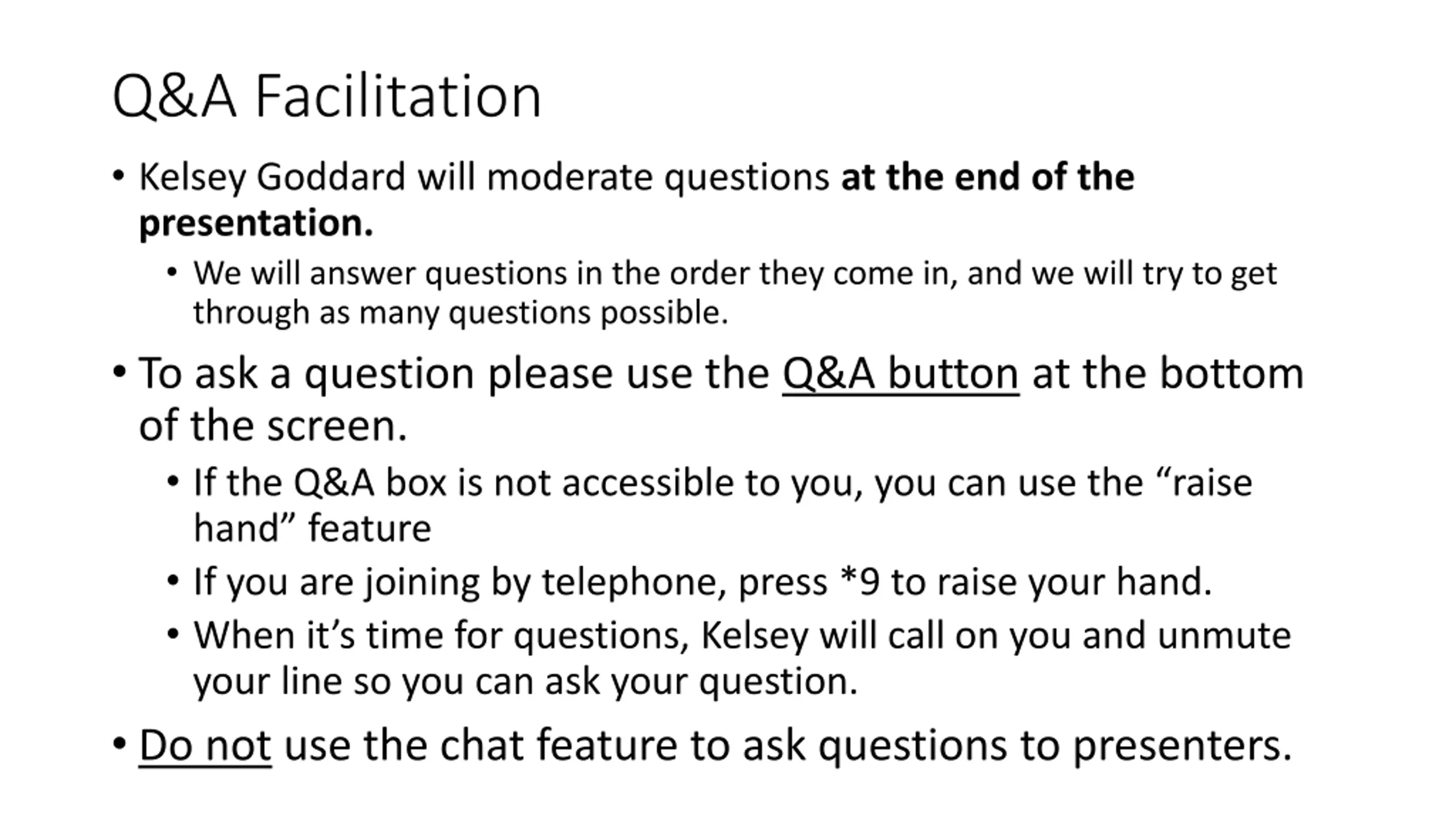 Q&A Facilitation

• Kelsey Goddard will moderate questions at the end of the presentation.
  • We will answer questions in the order they come in, and we will try to get through as many questions possible.
• To ask a question please use the Q&A button at the bottom of the screen.
  • If the Q&A box is not accessible to you, you can use the “raise hand” feature
  • If you are joining by telephone, press *9 to raise your hand.
  • When it’s time for questions, Kelsey will call on you and unmute your line so you can ask your question.
• Do not use the chat feature to ask questions to presenters.